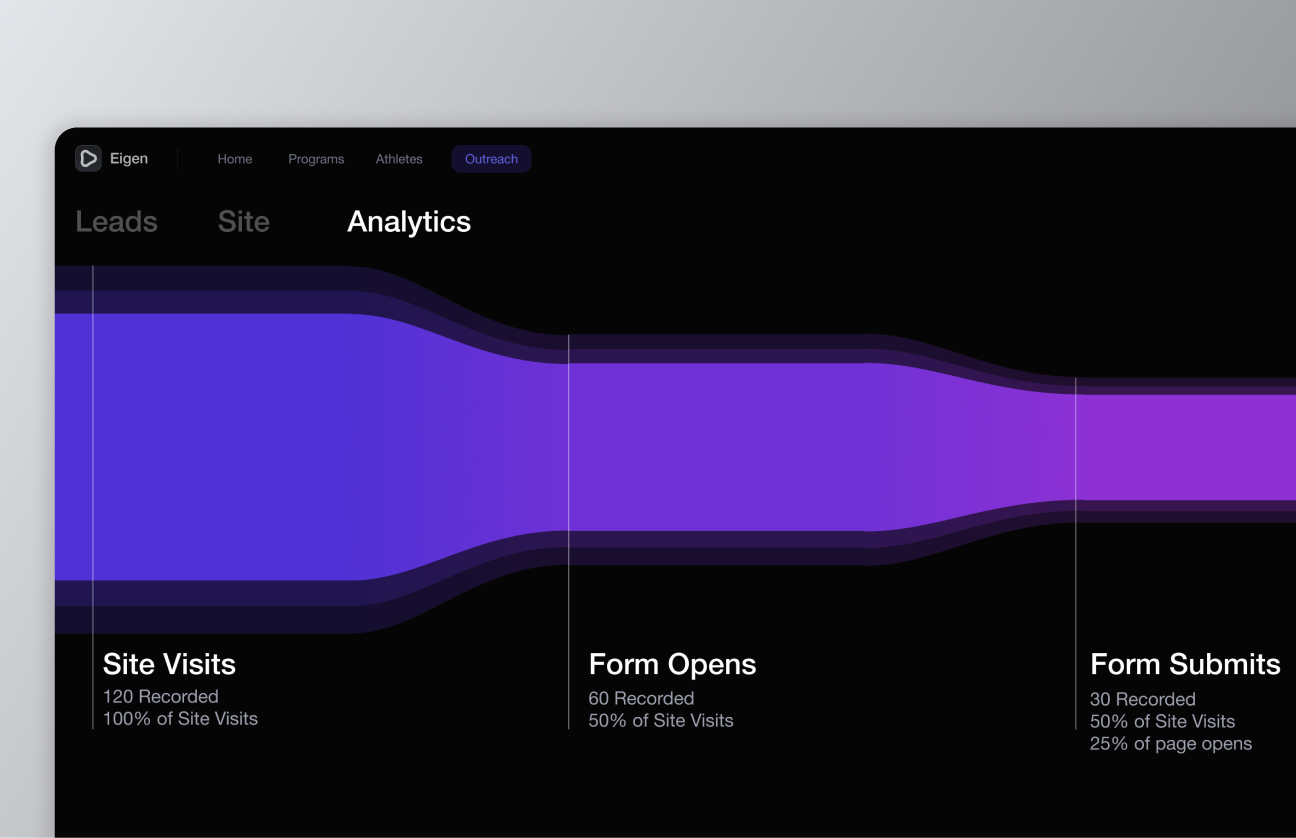 Eigen

Home Programs Athletes Outreach

Leads Site Analytics

Site Visits
120 Recorded
100% of Site Visits

Form Opens
60 Recorded
50% of Site Visits

Form Submits
30 Recorded
50% of Site Visits
25% of page opens